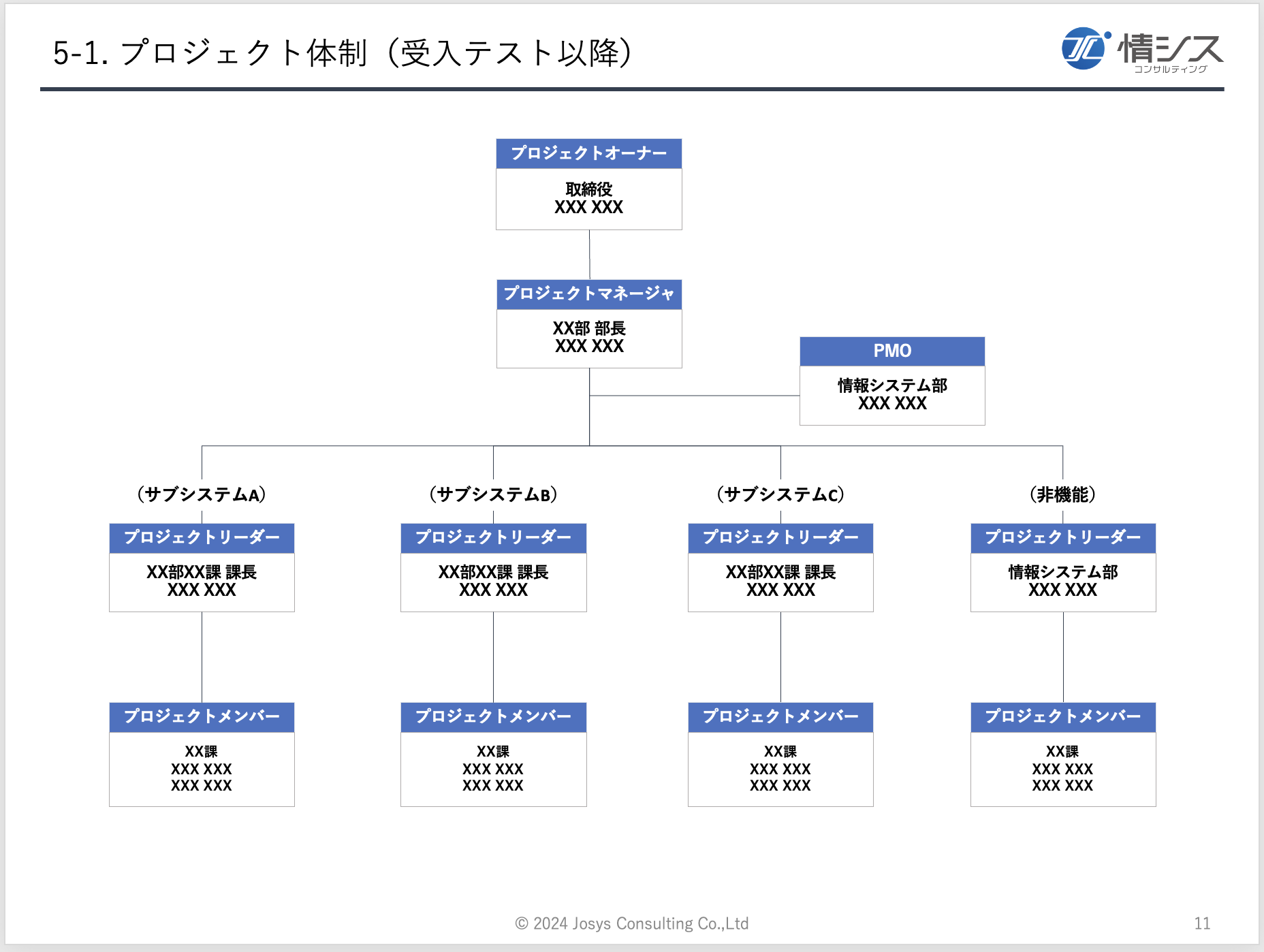 5-1. プロジェクト体制（受入テスト以降）

情シス
コンサルティング

プロジェクトオーナー
取締役
XXX XXX

プロジェクトマネージャ
XX部 部長
XXX XXX

PMO
情報システム部
XXX XXX

（サブシステムA）
プロジェクトリーダー
XX部XX課 課長
XXX XXX

プロジェクトメンバー
XX課
XXX XXX
XXX XXX

（サブシステムB）
プロジェクトリーダー
XX部XX課 課長
XXX XXX

プロジェクトメンバー
XX課
XXX XXX
XXX XXX

（サブシステムC）
プロジェクトリーダー
XX部XX課 課長
XXX XXX

プロジェクトメンバー
XX課
XXX XXX
XXX XXX

（非機能）
プロジェクトリーダー
情報システム部
XXX XXX

プロジェクトメンバー
XX課
XXX XXX
XXX XXX

© 2024 Josys Consulting Co.,Ltd

11